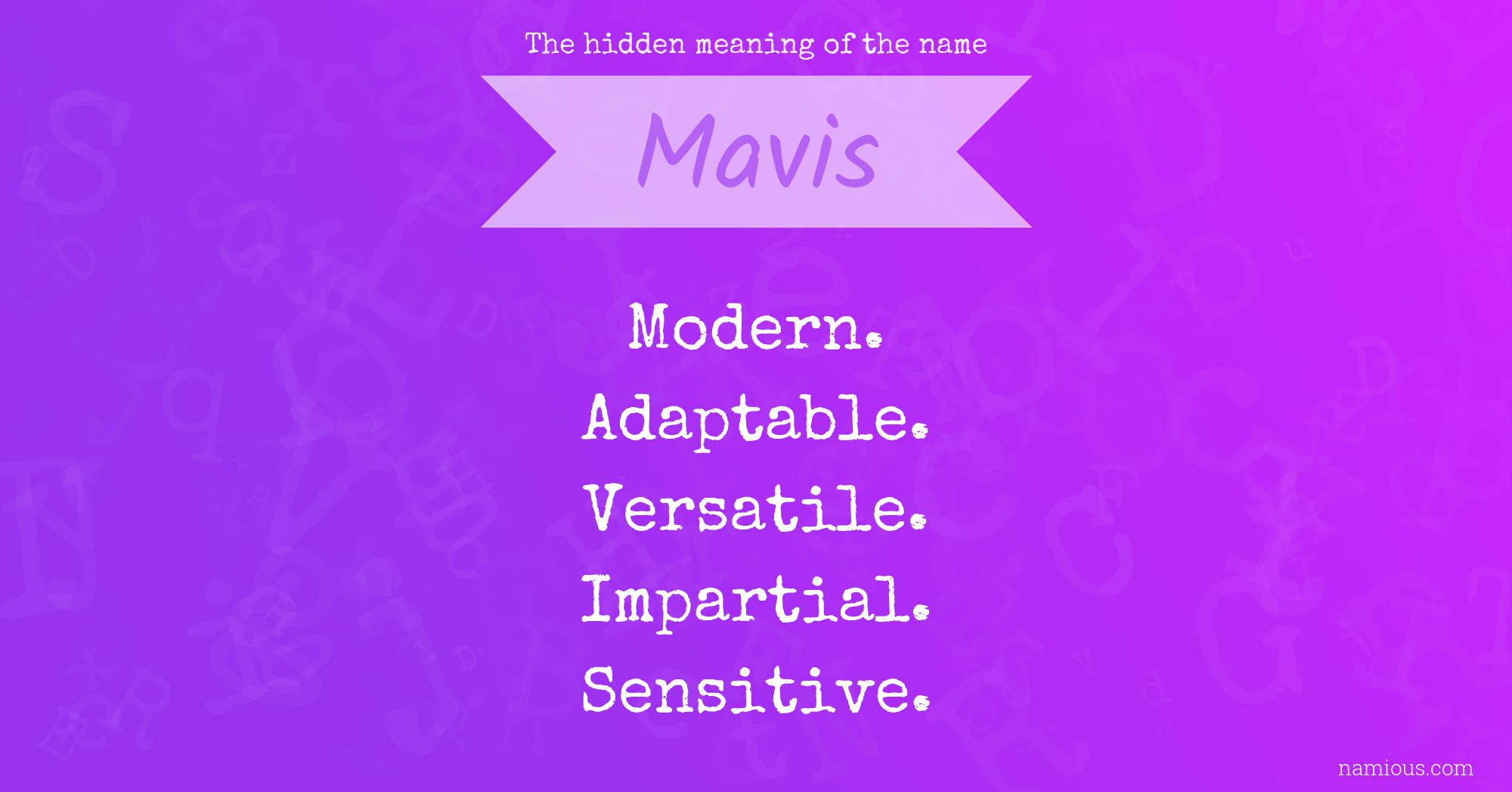 The hidden meaning of the name

Mavis

Modern.
Adaptable.
Versatile.
Impartial.
Sensitive.

namious.com